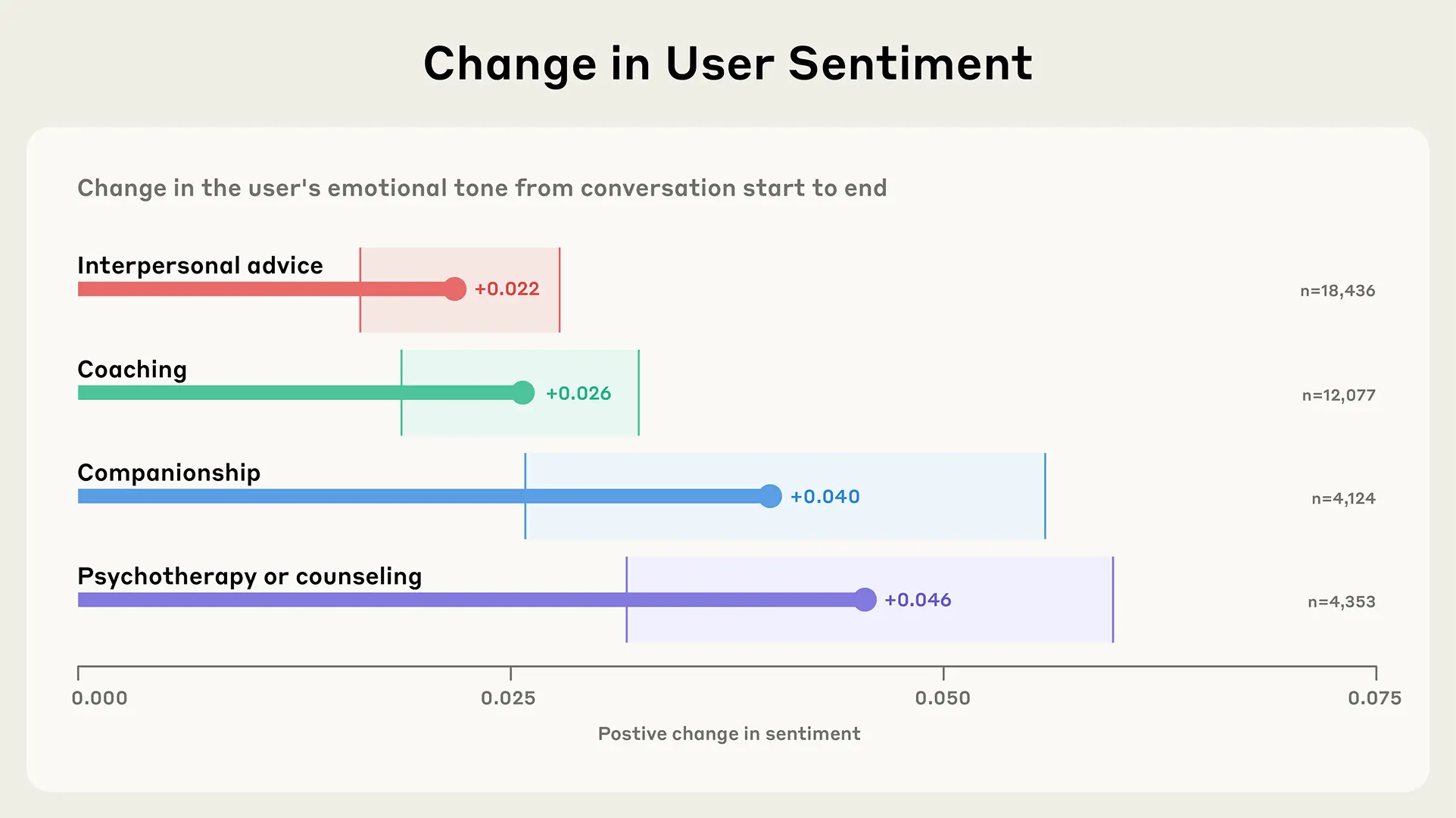 Change in User Sentiment

Change in the user's emotional tone from conversation start to end

Interpersonal advice
+0.022
n=18,436

Coaching
+0.026
n=12,077

Companionship
+0.040
n=4,124

Psychotherapy or counseling
+0.046
n=4,353

0.000
0.025
0.050
0.075

Postive change in sentiment